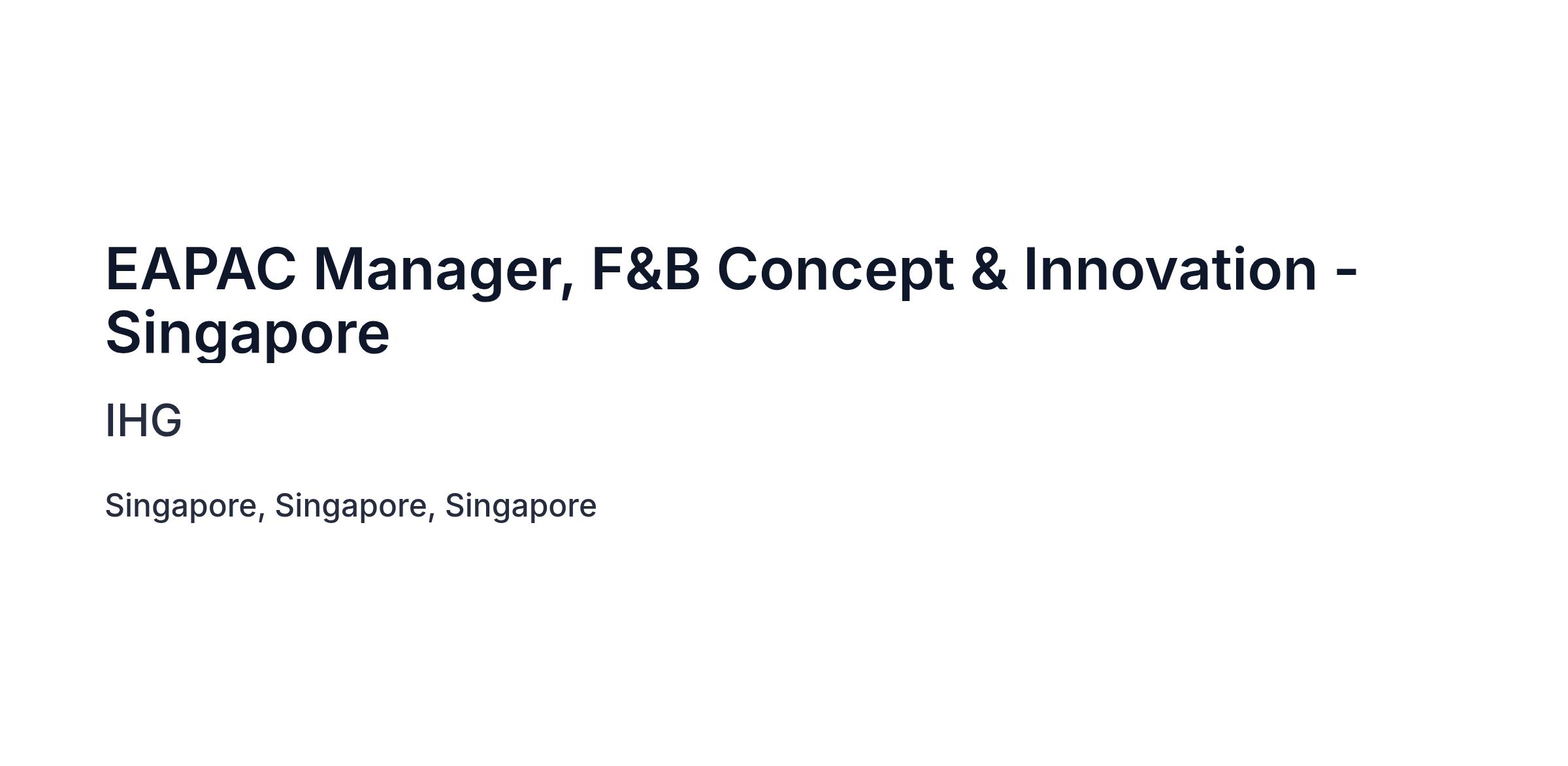 EAPAC Manager, F&B Concept & Innovation - Singapore

IHG

Singapore, Singapore, Singapore